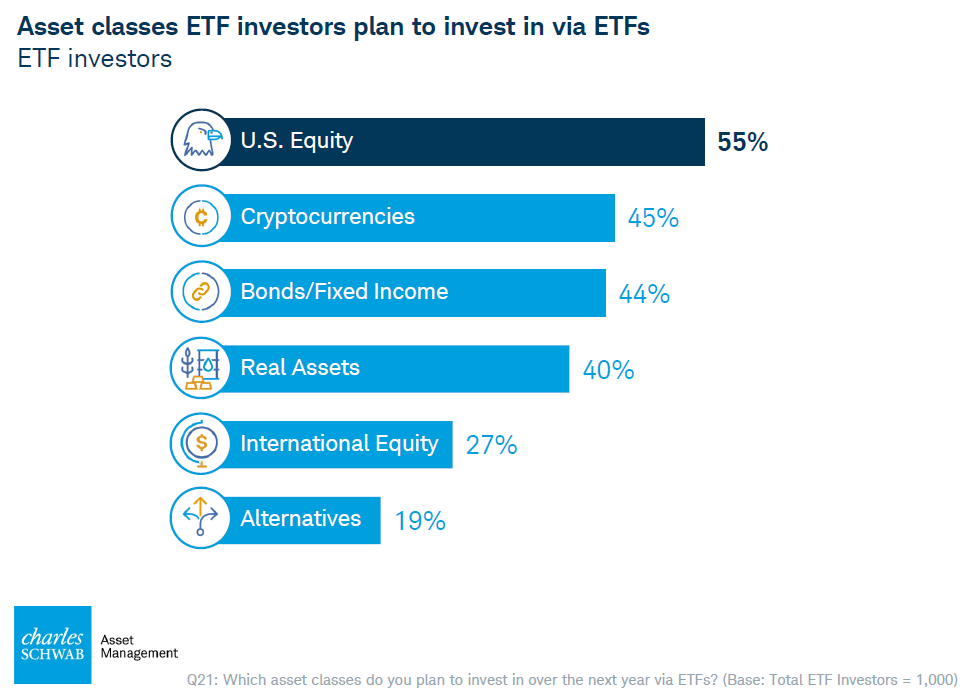 Asset classes ETF investors plan to invest in via ETFs
ETF investors

U.S. Equity 55%

Cryptocurrencies 45%

Bonds/Fixed Income 44%

Real Assets 40%

International Equity 27%

Alternatives 19%

charles SCHWAB Asset Management

Q21: Which asset classes do you plan to invest in over the next year via ETFs? (Base: Total ETF Investors = 1,000)